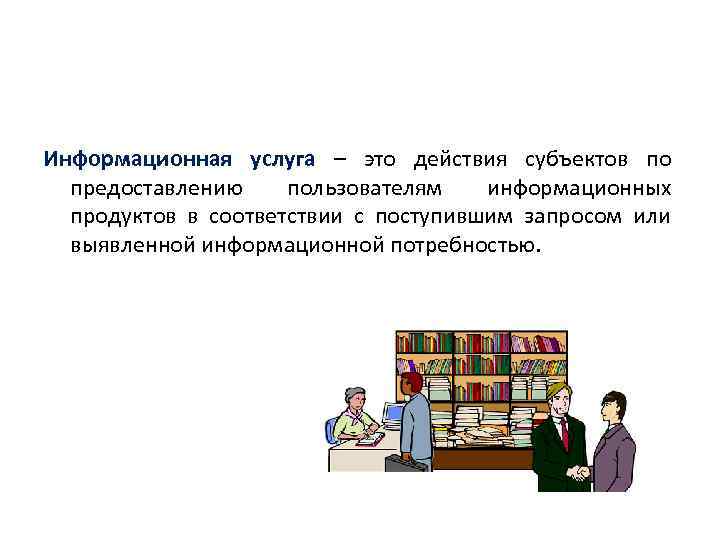 Информационная услуга – это действия субъектов по предоставлению пользователям информационных продуктов в соответствии с поступившим запросом или выявленной информационной потребностью.